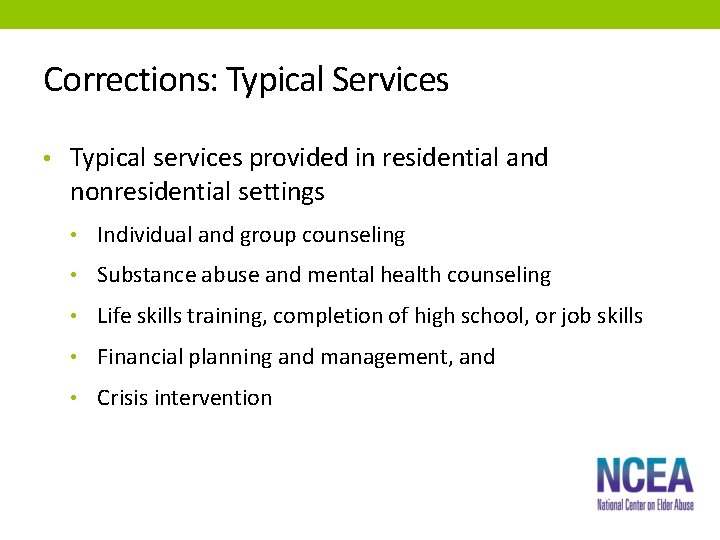 Corrections: Typical Services

• Typical services provided in residential and nonresidential settings
  • Individual and group counseling
  • Substance abuse and mental health counseling
  • Life skills training, completion of high school, or job skills
  • Financial planning and management, and
  • Crisis intervention

NCEA
National Center on Elder Abuse